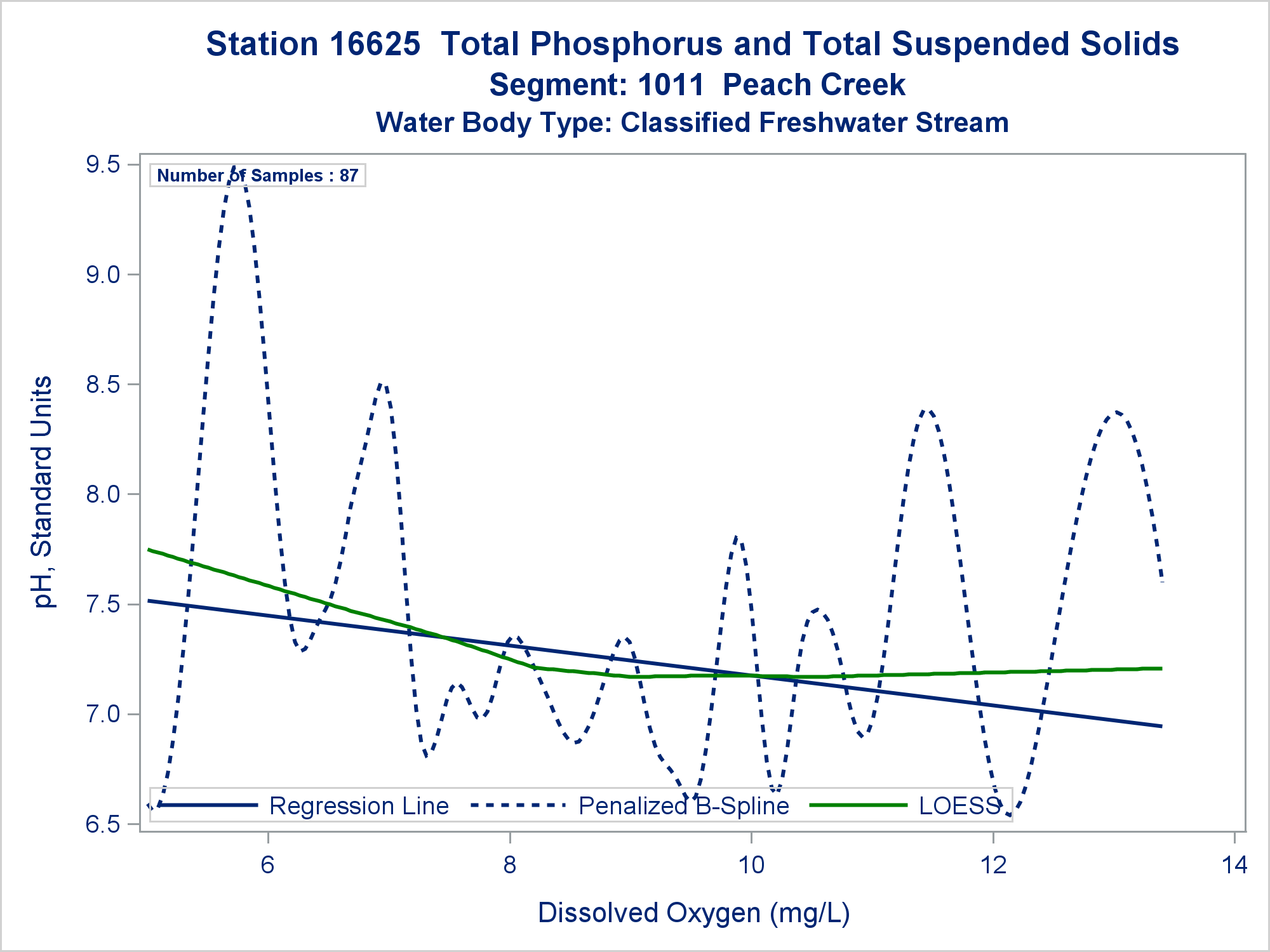 Station 16625  Total Phosphorus and Total Suspended Solids
Segment: 1011  Peach Creek
Water Body Type: Classified Freshwater Stream

Number of Samples : 87

pH, Standard Units

9.5
9.0
8.5
8.0
7.5
7.0
6.5

Regression Line
Penalized B-Spline
LOESS

6
8
10
12
14

Dissolved Oxygen (mg/L)